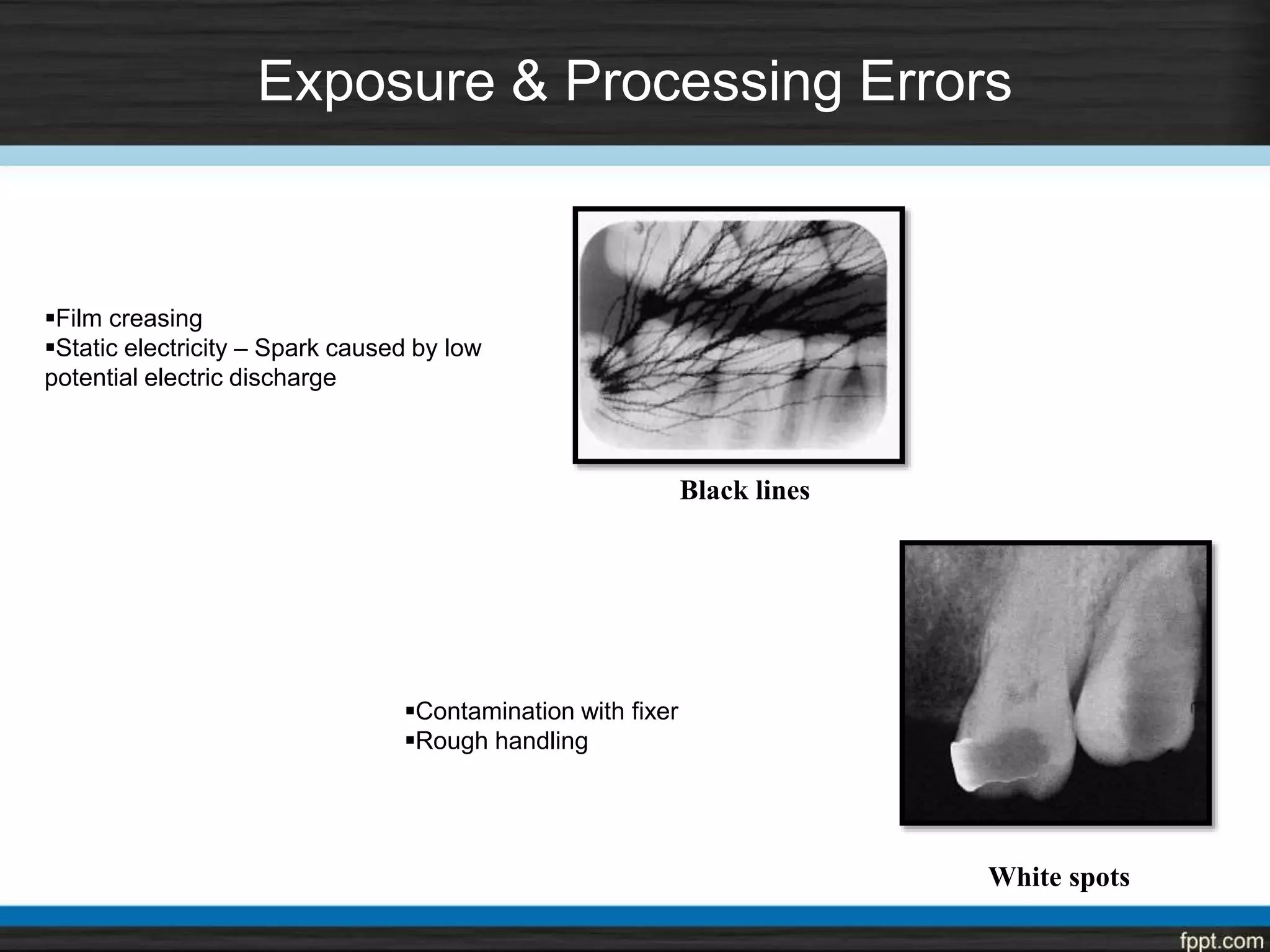 Exposure & Processing Errors

▪Film creasing
▪Static electricity – Spark caused by low potential electric discharge

Black lines

▪Contamination with fixer
▪Rough handling

White spots

fppt.com